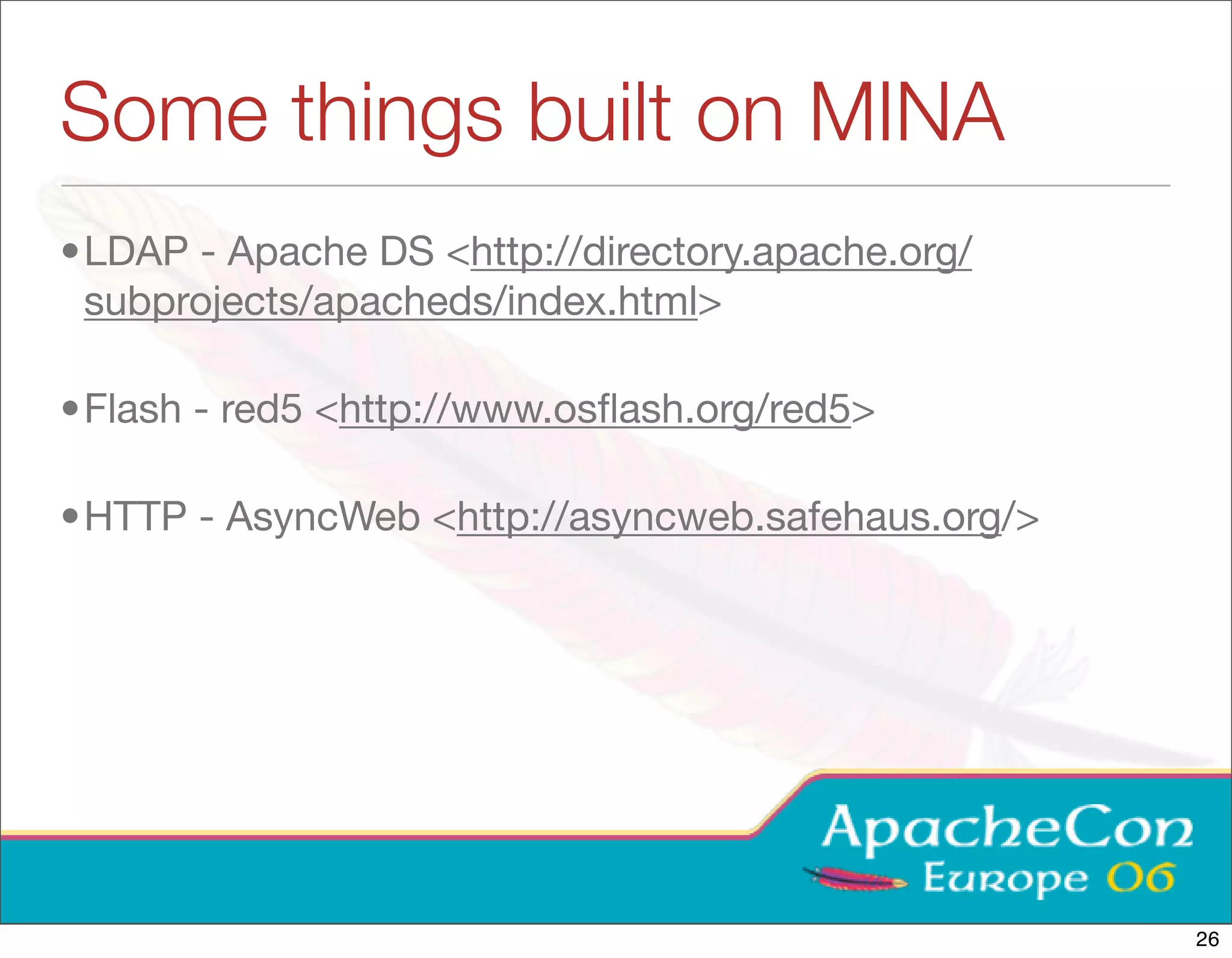 Some things built on MINA

• LDAP - Apache DS <http://directory.apache.org/subprojects/apacheds/index.html>

• Flash - red5 <http://www.osflash.org/red5>

• HTTP - AsyncWeb <http://asyncweb.safehaus.org/>

ApacheCon
Europe 06

26